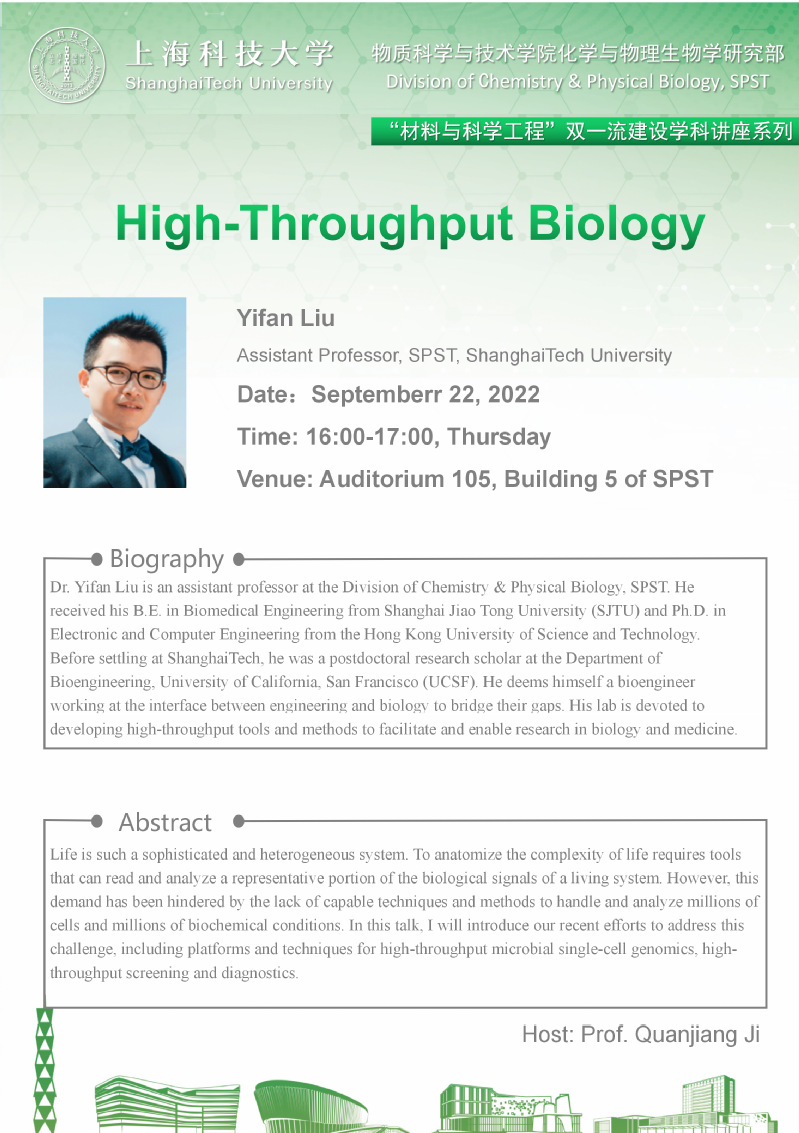 上海科技大学
ShanghaiTech University

物质科学与技术学院化学与物理生物学研究部
Division of Chemistry & Physical Biology, SPST

“材料与科学工程”双一流建设学科讲座系列

High-Throughput Biology

Yifan Liu

Assistant Professor, SPST, ShanghaiTech University

Date：Septemberr 22, 2022

Time: 16:00-17:00, Thursday

Venue: Auditorium 105, Building 5 of SPST

Biography

Dr. Yifan Liu is an assistant professor at the Division of Chemistry & Physical Biology, SPST. He received his B.E. in Biomedical Engineering from Shanghai Jiao Tong University (SJTU) and Ph.D. in Electronic and Computer Engineering from the Hong Kong University of Science and Technology. Before settling at ShanghaiTech, he was a postdoctoral research scholar at the Department of Bioengineering, University of California, San Francisco (UCSF). He deems himself a bioengineer working at the interface between engineering and biology to bridge their gaps. His lab is devoted to developing high-throughput tools and methods to facilitate and enable research in biology and medicine.

Abstract

Life is such a sophisticated and heterogeneous system. To anatomize the complexity of life requires tools that can read and analyze a representative portion of the biological signals of a living system. However, this demand has been hindered by the lack of capable techniques and methods to handle and analyze millions of cells and millions of biochemical conditions. In this talk, I will introduce our recent efforts to address this challenge, including platforms and techniques for high-throughput microbial single-cell genomics, high-throughput screening and diagnostics.

Host: Prof. Quanjiang Ji